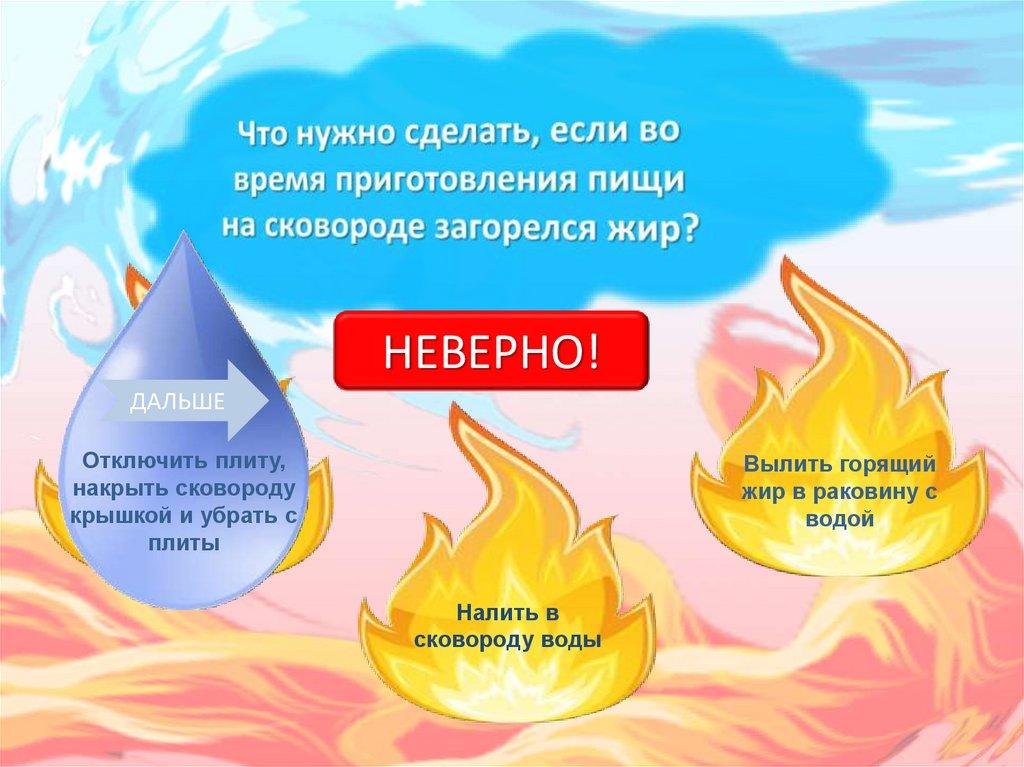 Что нужно сделать, если во время приготовления пищи на сковороде загорелся жир?

НЕВЕРНО!

ДАЛЬШЕ

Отключить плиту, накрыть сковороду крышкой и убрать с плиты

Налить в сковороду воды

Вылить горящий жир в раковину с водой